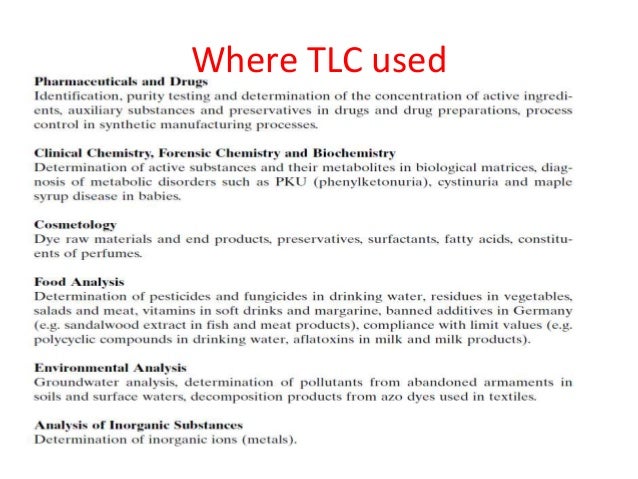 Where TLC used

Pharmaceuticals and Drugs
Identification, purity testing and determination of the concentration of active ingredients, auxiliary substances and preservatives in drugs and drug preparations, process control in synthetic manufacturing processes.

Clinical Chemistry, Forensic Chemistry and Biochemistry
Determination of active substances and their metabolites in biological matrices, diagnosis of metabolic disorders such as PKU (phenylketonuria), cystinuria and maple syrup disease in babies.

Cosmetology
Dye raw materials and end products, preservatives, surfactants, fatty acids, constituents of perfumes.

Food Analysis
Determination of pesticides and fungicides in drinking water, residues in vegetables, salads and meat, vitamins in soft drinks and margarine, banned additives in Germany (e.g. sandalwood extract in fish and meat products), compliance with limit values (e.g. polycyclic compounds in drinking water, aflatoxins in milk and milk products).

Environmental Analysis
Groundwater analysis, determination of pollutants from abandoned armaments in soils and surface waters, decomposition products from azo dyes used in textiles.

Analysis of Inorganic Substances
Determination of inorganic ions (metals).